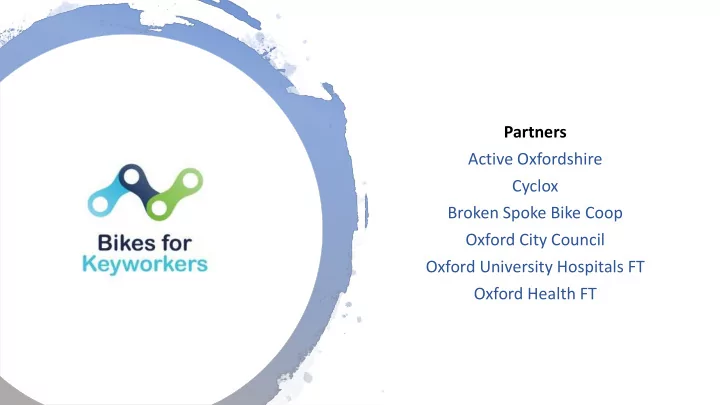 Bikes for
Keyworkers

Partners
Active Oxfordshire
Cyclox
Broken Spoke Bike Coop
Oxford City Council
Oxford University Hospitals FT
Oxford Health FT